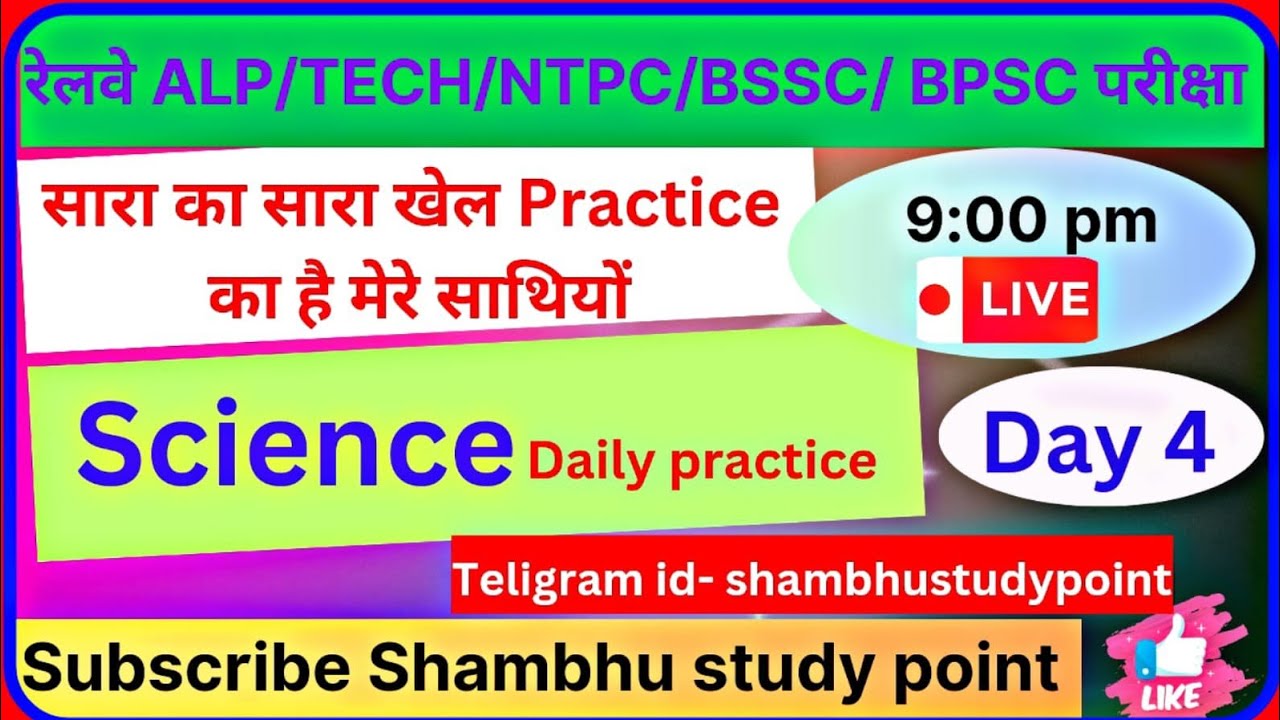 रेलवे ALP/TECH/NTPC/BSSC/ BPSC परीक्षा

सारा का सारा खेल Practice का है मेरे साथियों

9:00 pm

LIVE

Science Daily practice

Day 4

Teligram id- shambhustudypoint

Subscribe Shambhu study point

LIKE